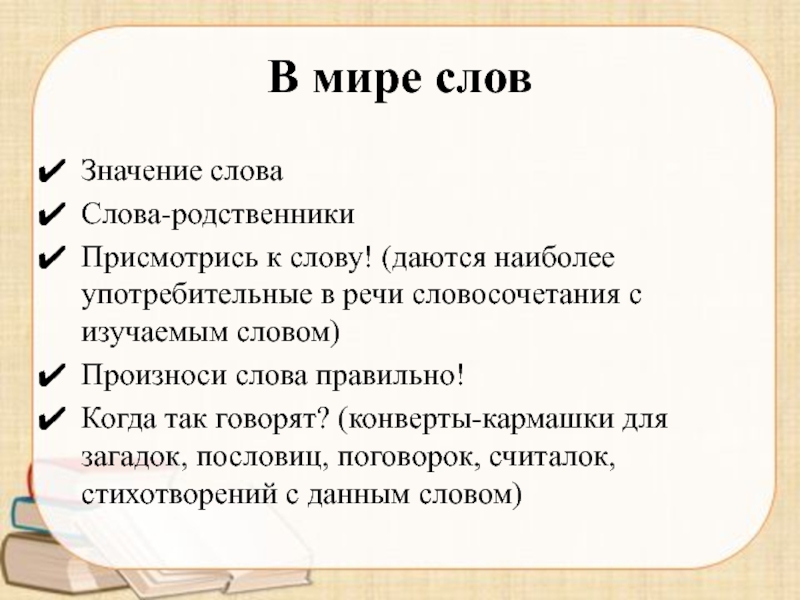 В мире слов

✔ Значение слова
✔ Слова-родственники
✔ Присмотрись к слову! (даются наиболее употребительные в речи словосочетания с изучаемым словом)
✔ Произноси слова правильно!
✔ Когда так говорят? (конверты-кармашки для загадок, пословиц, поговорок, считалок, стихотворений с данным словом)